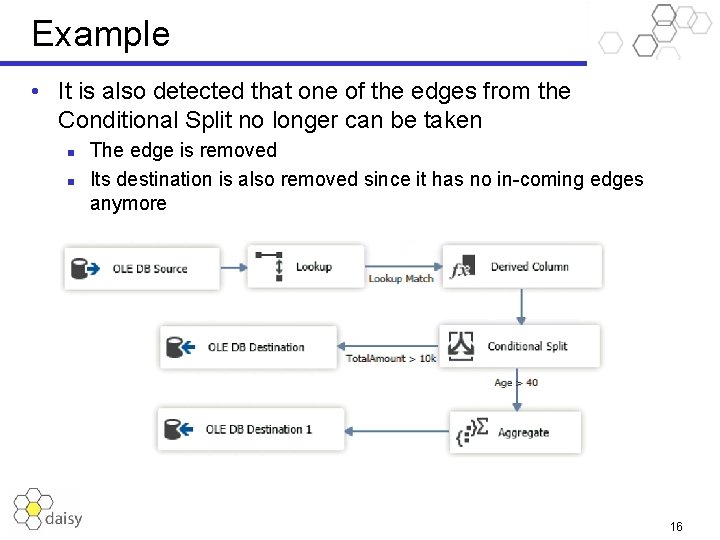 Example

• It is also detected that one of the edges from the Conditional Split no longer can be taken

▪ The edge is removed

▪ Its destination is also removed since it has no in-coming edges anymore

OLE DB Source

Lookup

Lookup Match

Derived Column

OLE DB Destination

TotalAmount > 10k

Conditional Split

Age > 40

OLE DB Destination 1

Aggregate

daisy

16